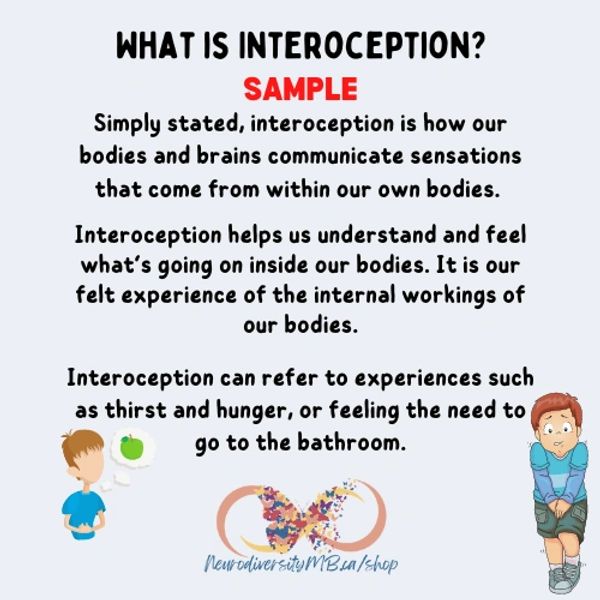 WHAT IS INTEROCEPTION?
SAMPLE

Simply stated, interoception is how our bodies and brains communicate sensations that come from within our own bodies.

Interoception helps us understand and feel what's going on inside our bodies. It is our felt experience of the internal workings of our bodies.

Interoception can refer to experiences such as thirst and hunger, or feeling the need to go to the bathroom.

NeurodiversityMB.ca/shop